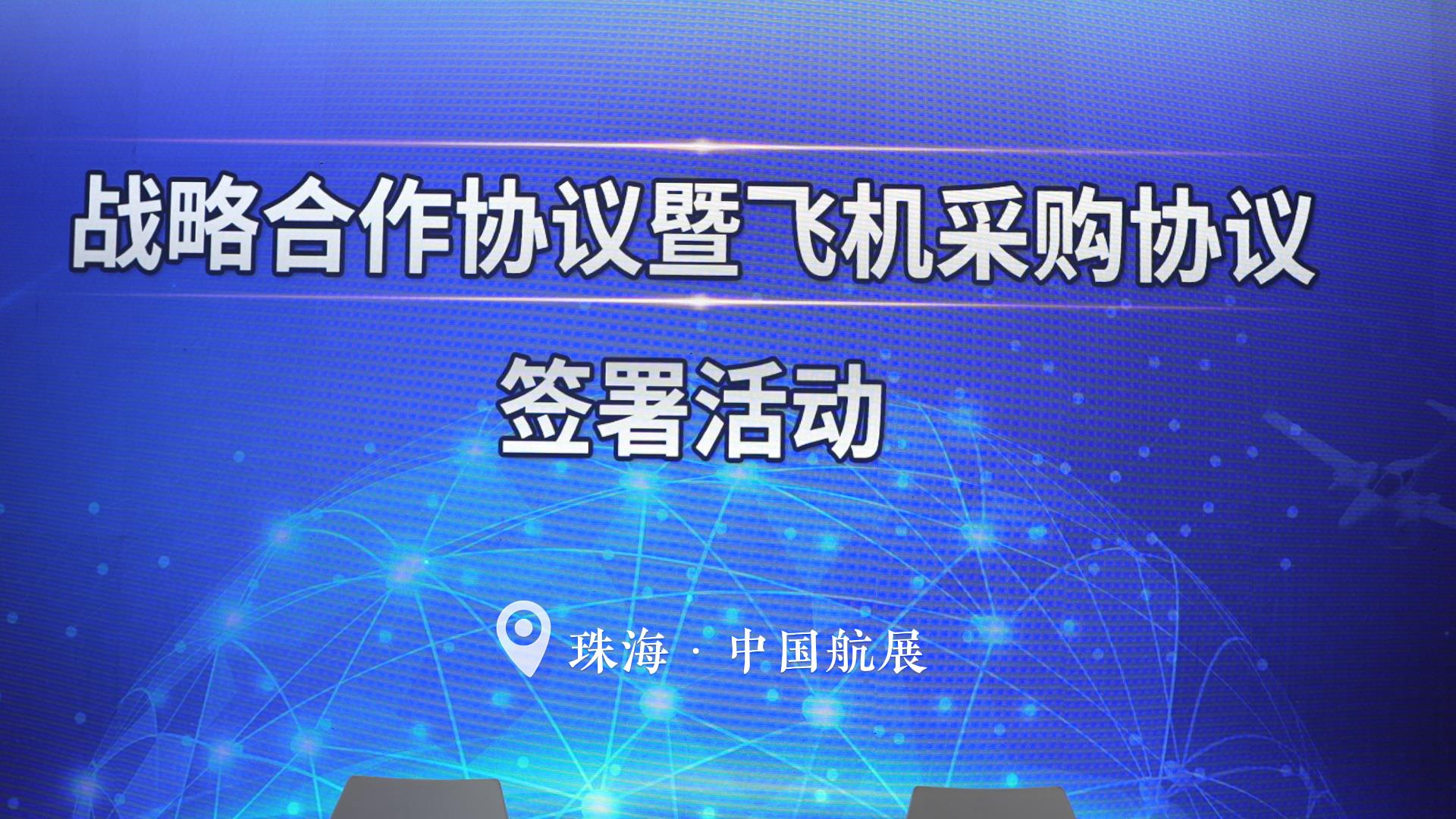 战略合作协议暨飞机采购协议

签署活动

珠海 · 中国航展